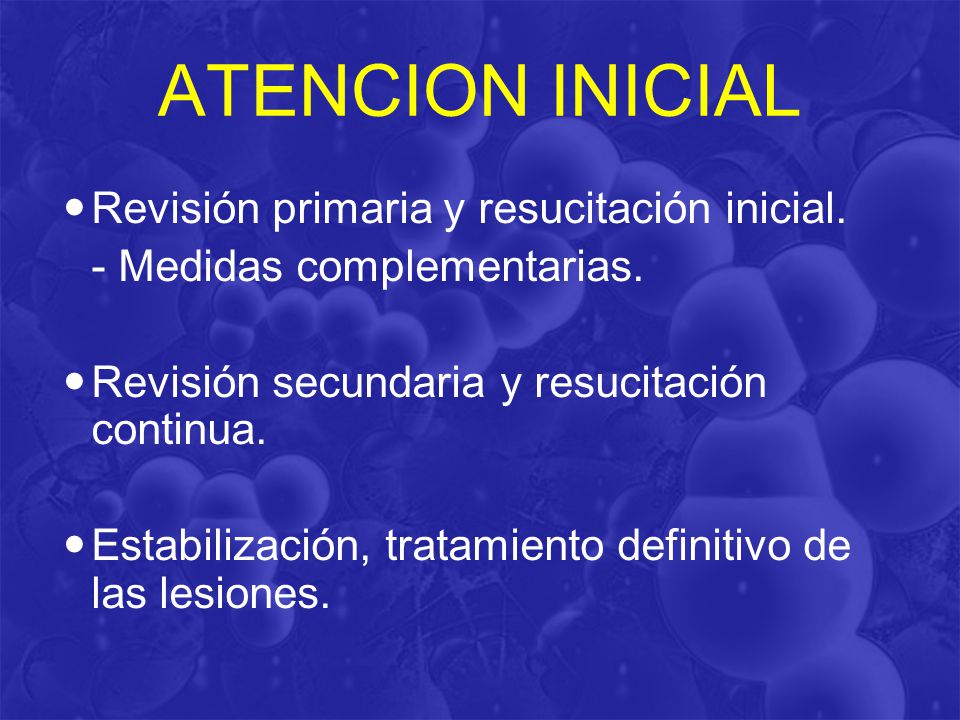 ATENCION INICIAL

• Revisión primaria y resucitación inicial.
- Medidas complementarias.

• Revisión secundaria y resucitación continua.

• Estabilización, tratamiento definitivo de las lesiones.